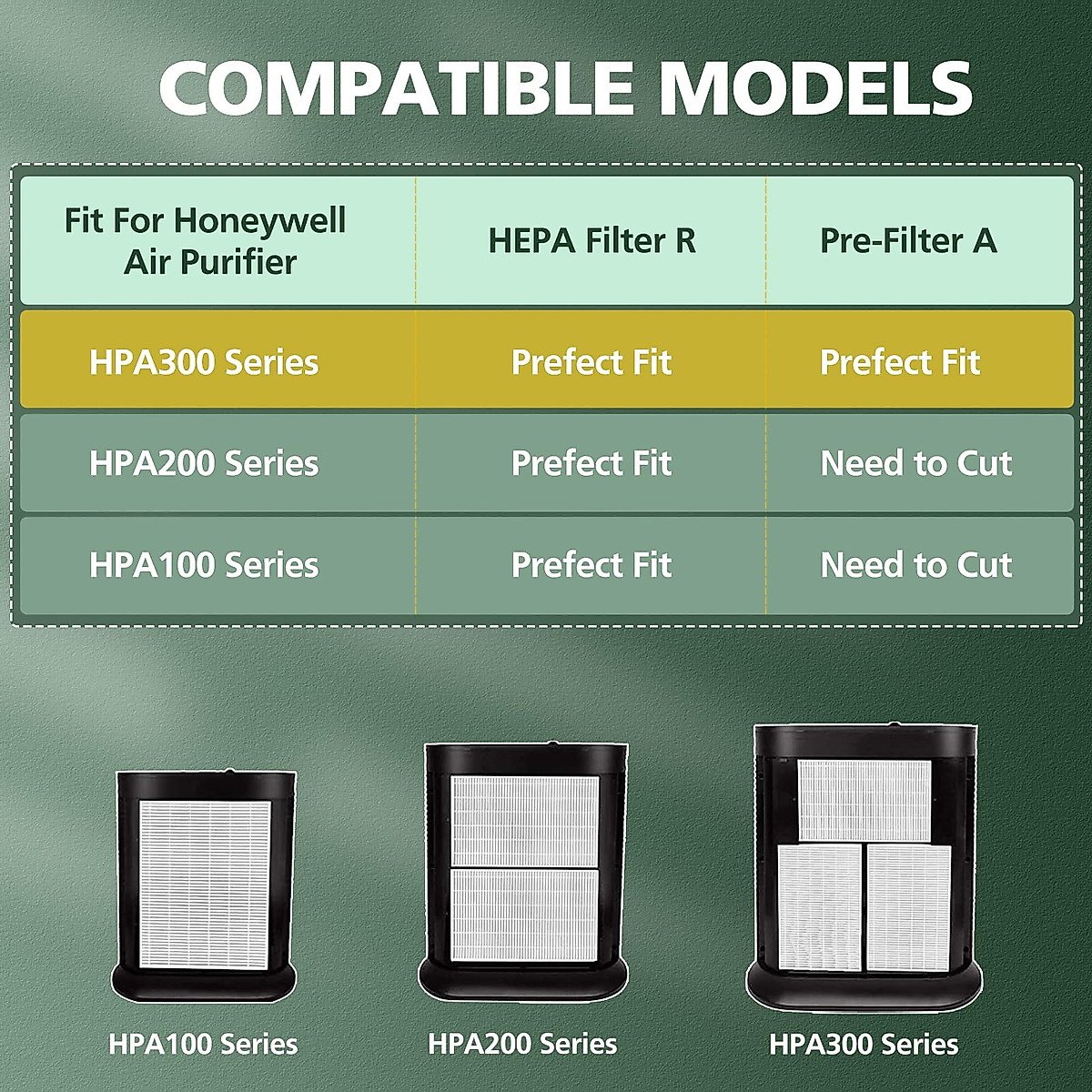 COMPATIBLE MODELS

| Fit For Honeywell Air Purifier | HEPA Filter R | Pre-Filter A |
|---|---|---|
| HPA300 Series | Prefect Fit | Prefect Fit |
| HPA200 Series | Prefect Fit | Need to Cut |
| HPA100 Series | Prefect Fit | Need to Cut |

HPA100 Series

HPA200 Series

HPA300 Series